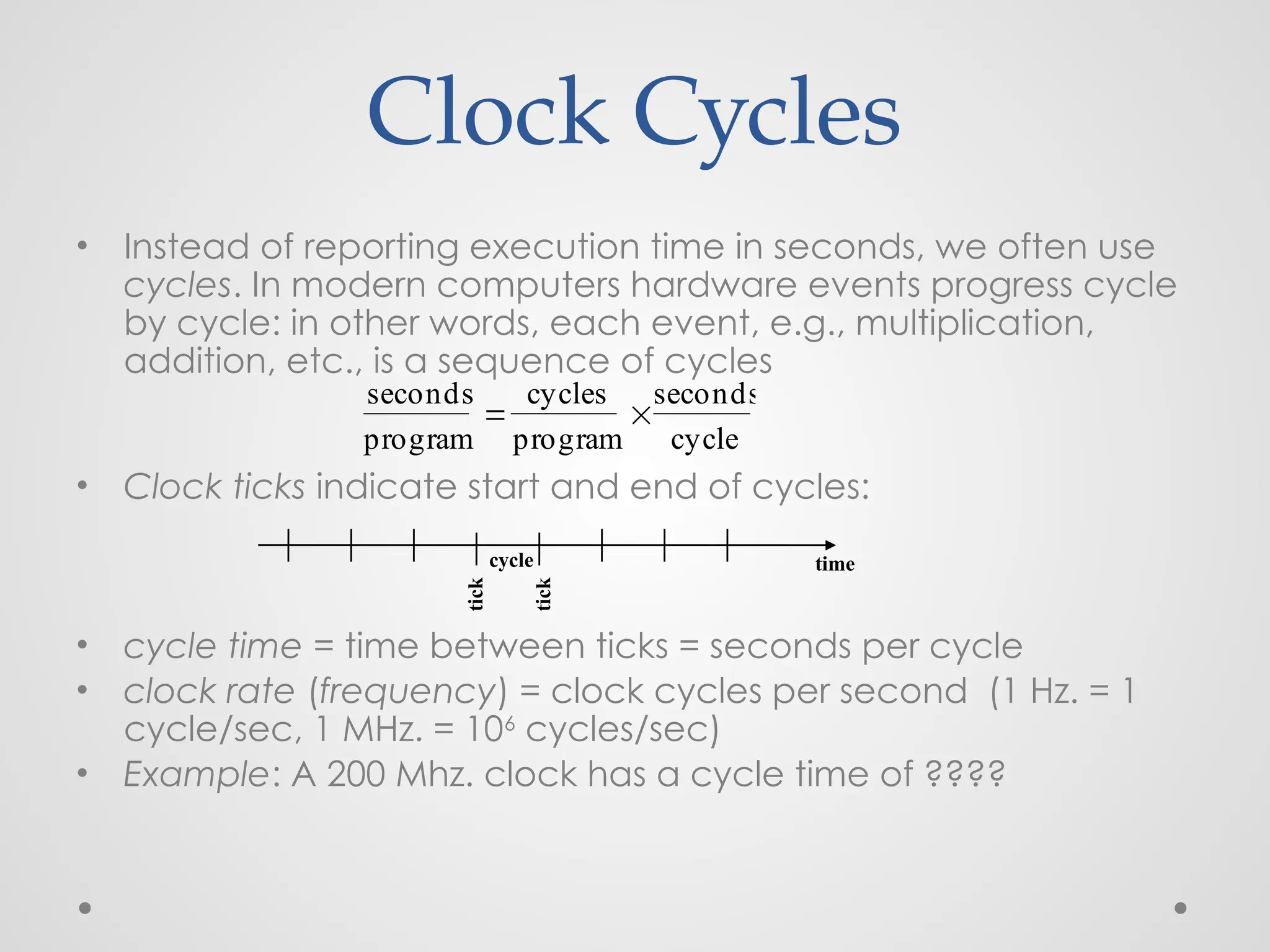 Clock Cycles

• Instead of reporting execution time in seconds, we often use cycles. In modern computers hardware events progress cycle by cycle: in other words, each event, e.g., multiplication, addition, etc., is a sequence of cycles

$\frac{\text{seconds}}{\text{program}} = \frac{\text{cycles}}{\text{program}} \times \frac{\text{seconds}}{\text{cycle}}$

• Clock ticks indicate start and end of cycles:

cycle
time
tick
tick

• cycle time = time between ticks = seconds per cycle
• clock rate (frequency) = clock cycles per second (1 Hz. = 1 cycle/sec, 1 MHz. = $10^6$ cycles/sec)
• Example: A 200 Mhz. clock has a cycle time of ????